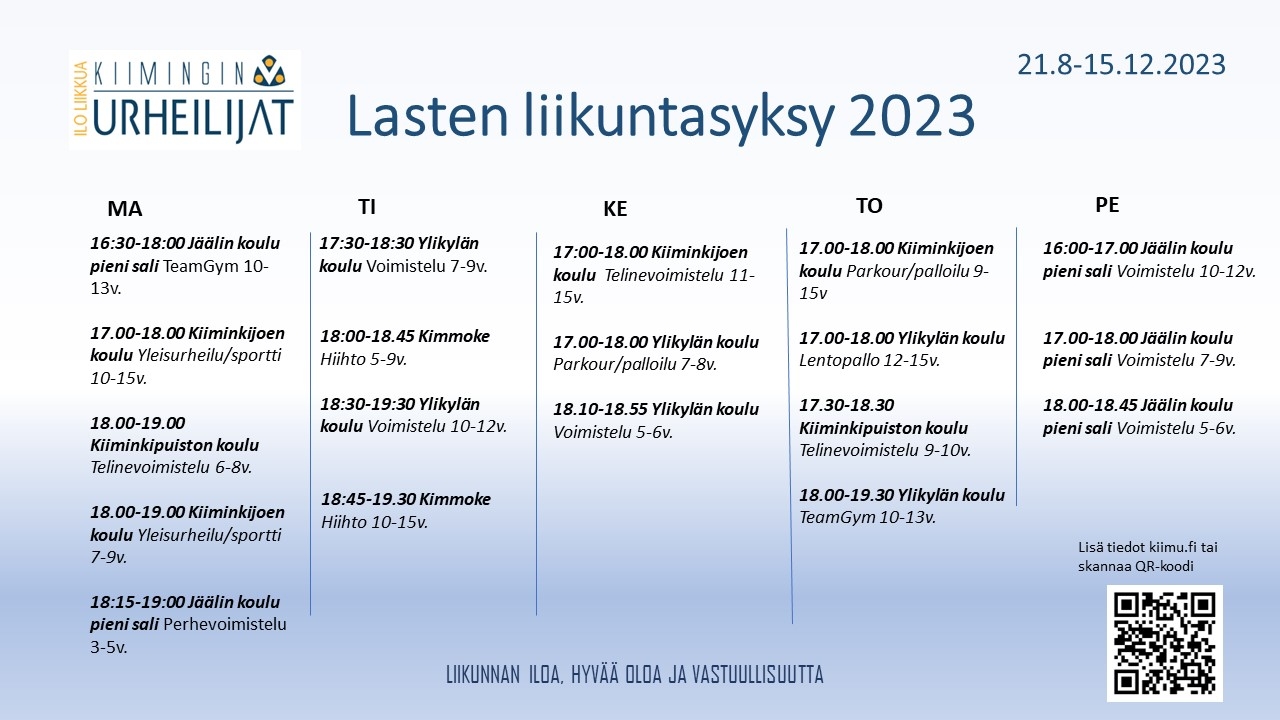 ILO LIIKKUA KIIMINGIN URHEILIJAT

Lasten liikuntasyksy 2023

21.8-15.12.2023

MA

16:30-18:00 Jäälin koulu pieni sali TeamGym 10-13v.

17.00-18.00 Kiiminkijoen koulu Yleisurheilu/sportti 10-15v.

18.00-19.00 Kiiminkipuiston koulu Telinevoimistelu 6-8v.

18.00-19.00 Kiiminkijoen koulu Yleisurheilu/sportti 7-9v.

18:15-19:00 Jäälin koulu pieni sali Perhevoimistelu 3-5v.

TI

17:30-18:30 Ylikylän koulu Voimistelu 7-9v.

18:00-18.45 Kimmoke Hiihto 5-9v.

18:30-19:30 Ylikylän koulu Voimistelu 10-12v.

18:45-19.30 Kimmoke Hiihto 10-15v.

KE

17:00-18.00 Kiiminkijoen koulu Telinevoimistelu 11-15v.

17.00-18.00 Ylikylän koulu Parkour/palloilu 7-8v.

18.10-18.55 Ylikylän koulu Voimistelu 5-6v.

TO

17.00-18.00 Kiiminkijoen koulu Parkour/palloilu 9-15v

17.00-18.00 Ylikylän koulu Lentopallo 12-15v.

17.30-18.30 Kiiminkipuiston koulu Telinevoimistelu 9-10v.

18.00-19.30 Ylikylän koulu TeamGym 10-13v.

PE

16:00-17.00 Jäälin koulu pieni sali Voimistelu 10-12v.

17.00-18.00 Jäälin koulu pieni sali Voimistelu 7-9v.

18.00-18.45 Jäälin koulu pieni sali Voimistelu 5-6v.

Lisä tiedot kiimu.fi tai skannaa QR-koodi

LIIKUNNAN ILOA, HYVÄÄ OLOA JA VASTUULLISUUTTA